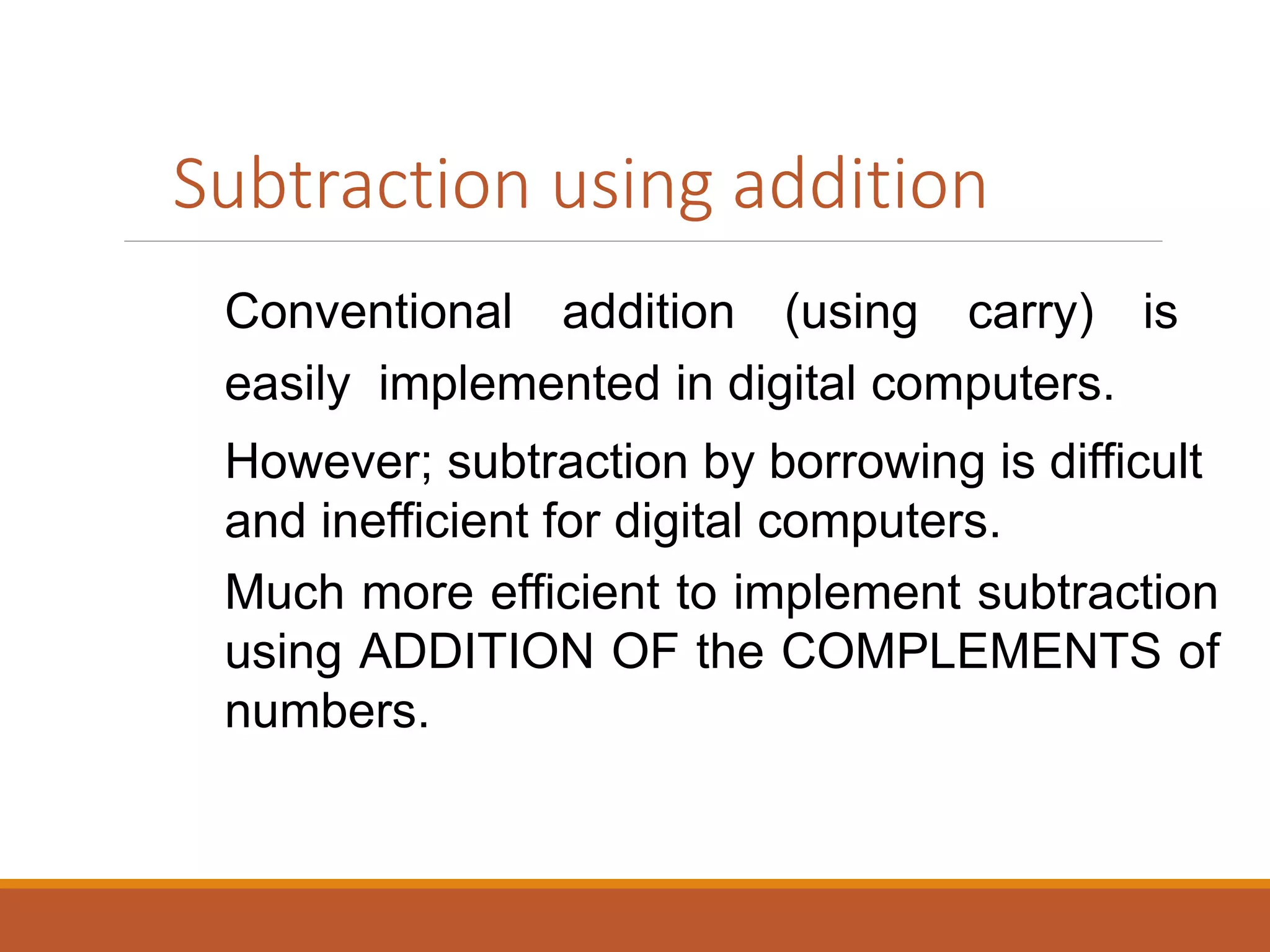 Subtraction using addition

Conventional addition (using carry) is easily implemented in digital computers.

However; subtraction by borrowing is difficult and inefficient for digital computers.

Much more efficient to implement subtraction using ADDITION OF the COMPLEMENTS of numbers.